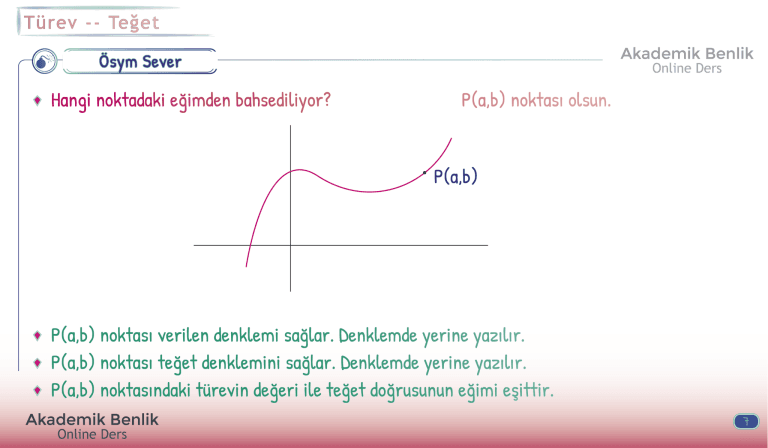 Türev -- Teğet

Ösym Sever

Akademik Benlik
Online Ders

Hangi noktadaki eğimden bahsediliyor?

P(a,b) noktası olsun.

P(a,b)

P(a,b) noktası verilen denklemi sağlar. Denklemde yerine yazılır.

P(a,b) noktası teğet denklemini sağlar. Denklemde yerine yazılır.

P(a,b) noktasındaki türevin değeri ile teğet doğrusunun eğimi eşittir.

Akademik Benlik
Online Ders

7